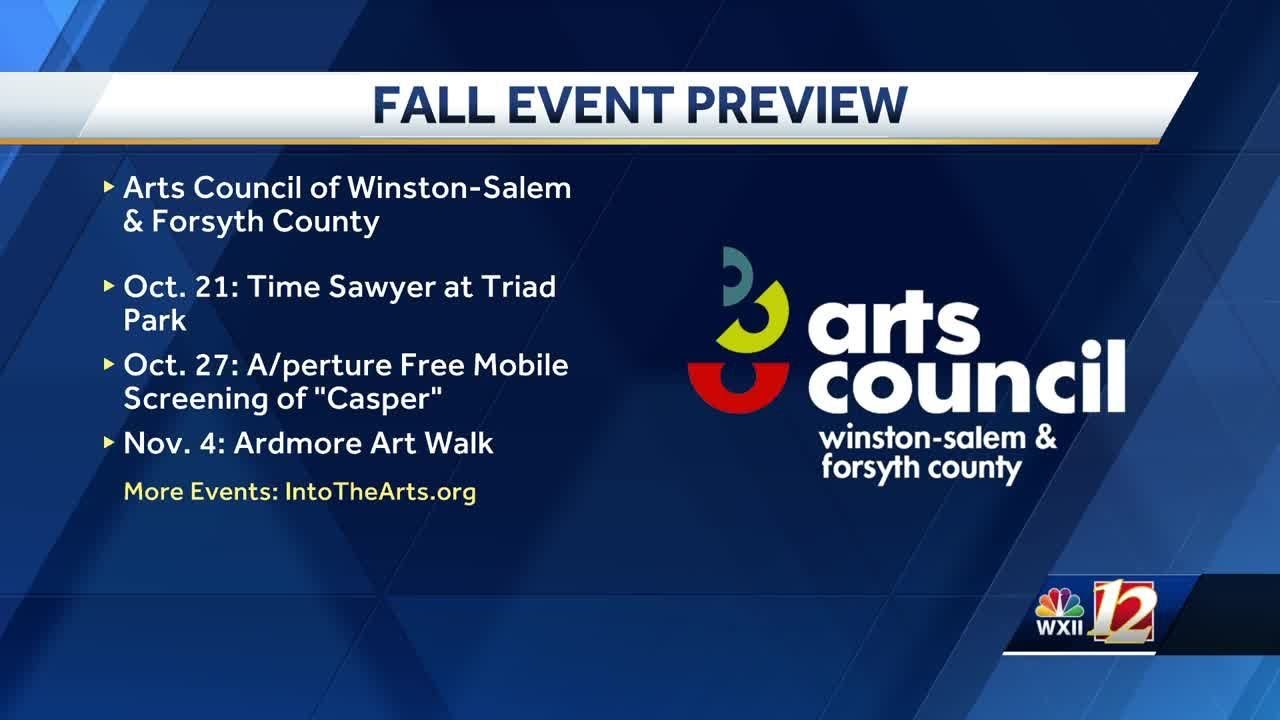 FALL EVENT PREVIEW

▸ Arts Council of Winston-Salem & Forsyth County

▸ Oct. 21: Time Sawyer at Triad Park

▸ Oct. 27: A/perture Free Mobile Screening of "Casper"

▸ Nov. 4: Ardmore Art Walk

More Events: IntoTheArts.org

arts council
winston-salem & forsyth county

WXII 12